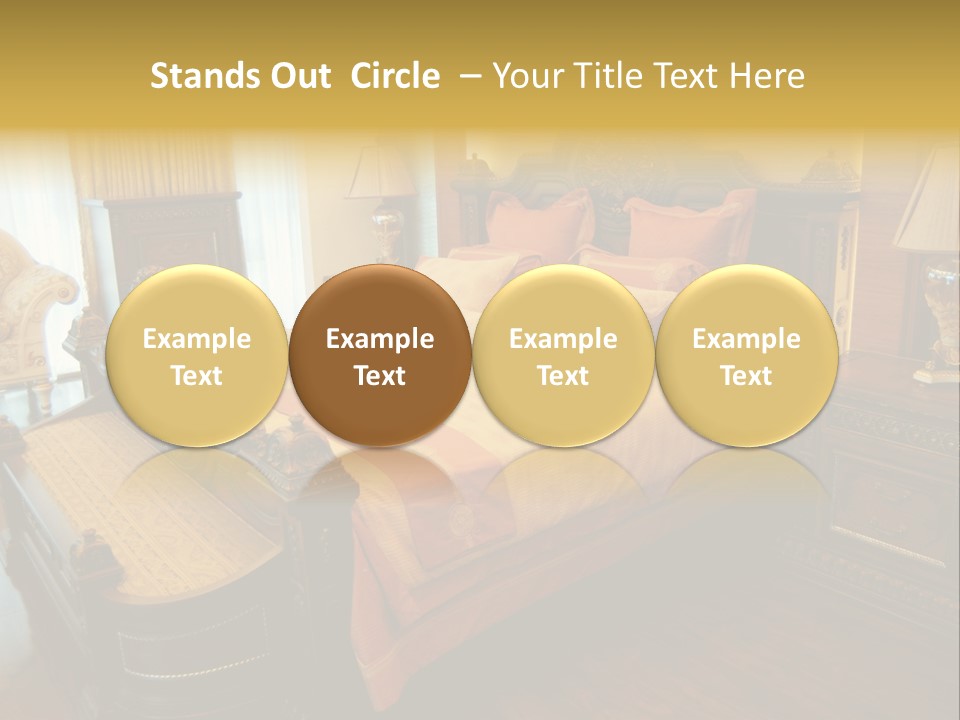 Stands Out  Circle  – Your Title Text Here

Example Text

Example Text

Example Text

Example Text